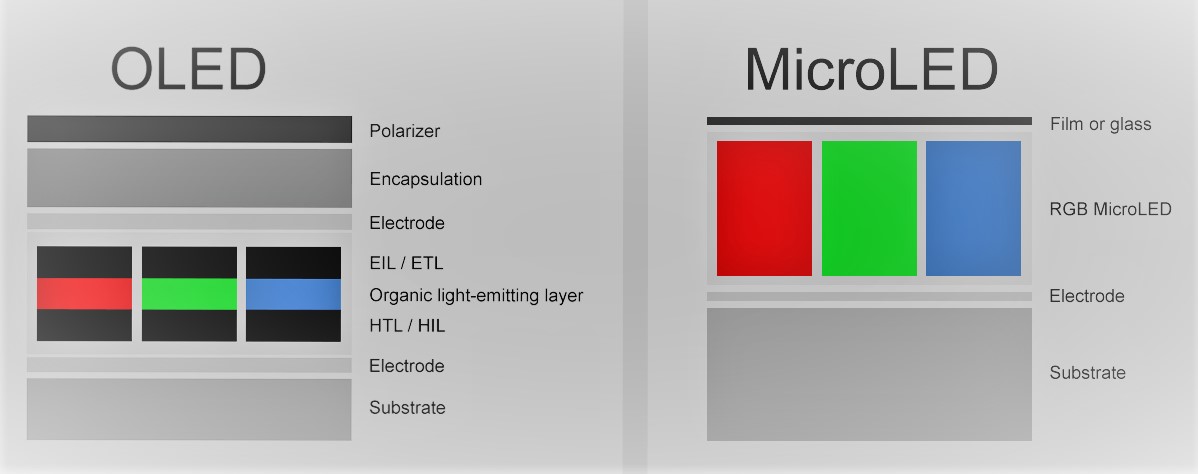 OLED

Polarizer
Encapsulation
Electrode
EIL / ETL
Organic light-emitting layer
HTL / HIL
Electrode
Substrate

MicroLED

Film or glass
RGB MicroLED
Electrode
Substrate